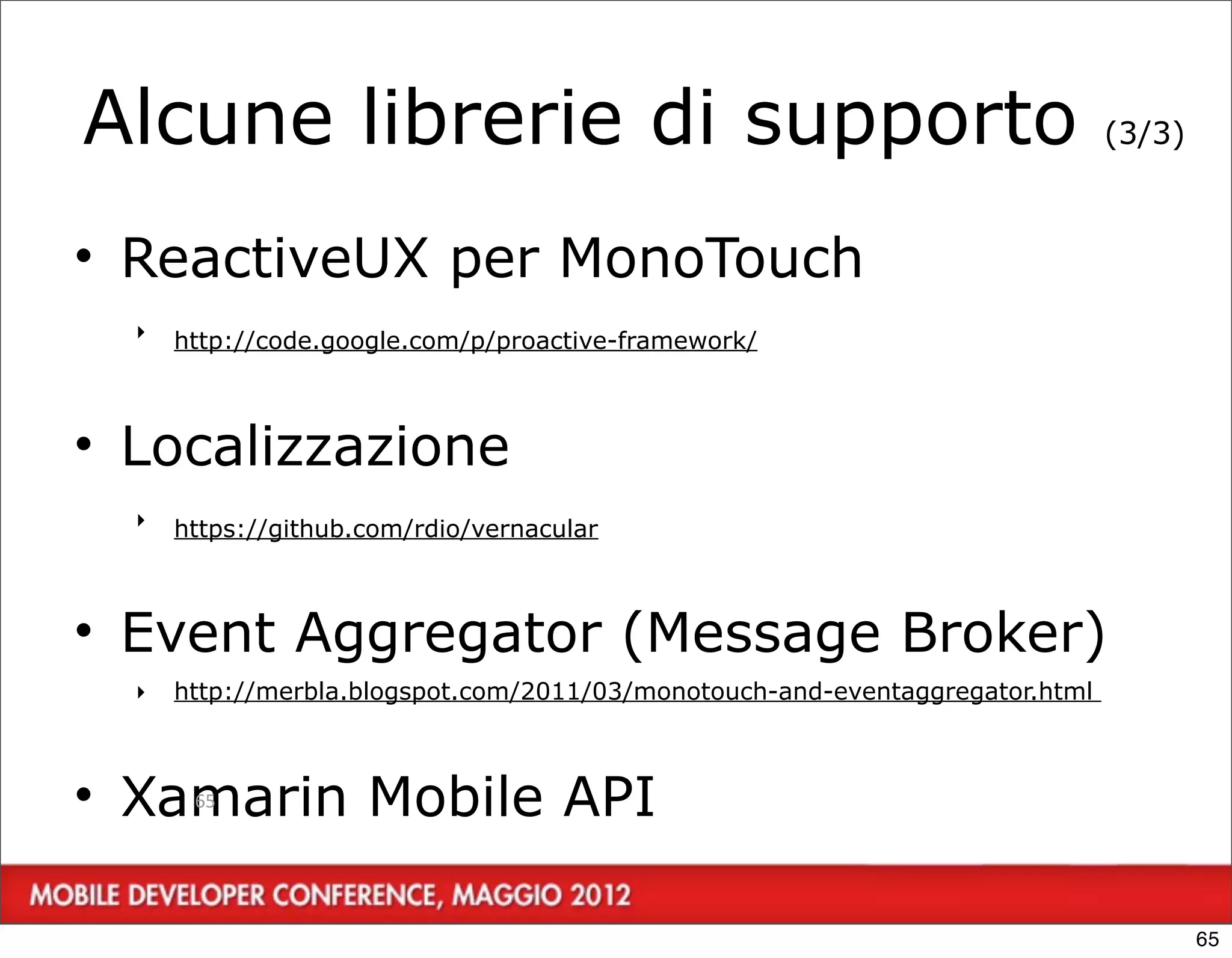 Alcune librerie di supporto (3/3)

• ReactiveUX per MonoTouch

‣ http://code.google.com/p/proactive-framework/

• Localizzazione

‣ https://github.com/rdio/vernacular

• Event Aggregator (Message Broker)

‣ http://merbla.blogspot.com/2011/03/monotouch-and-eventaggregator.html

• Xamarin Mobile API

65

MOBILE DEVELOPER CONFERENCE, MAGGIO 2012

65